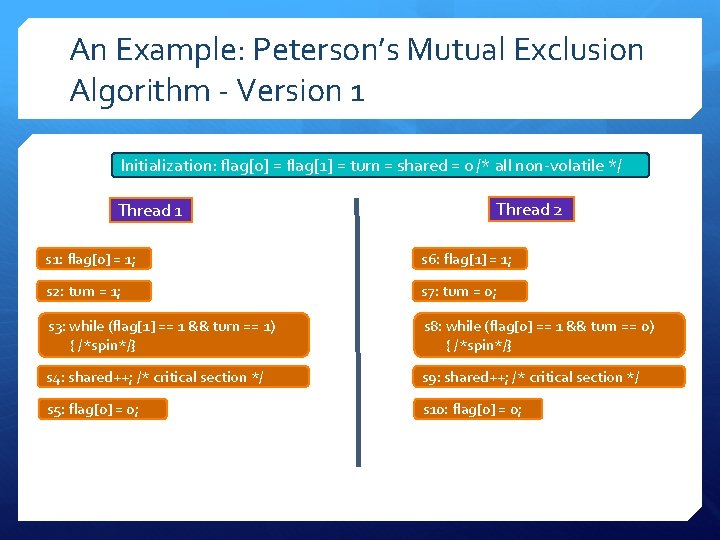 An Example: Peterson's Mutual Exclusion Algorithm - Version 1

Initialization: flag[0] = flag[1] = turn = shared = 0 /* all non-volatile */

Thread 1

s1: flag[0] = 1;

s2: turn = 1;

s3: while (flag[1] == 1 && turn == 1)
{ /*spin*/}

s4: shared++; /* critical section */

s5: flag[0] = 0;

Thread 2

s6: flag[1] = 1;

s7: turn = 0;

s8: while (flag[0] == 1 && turn == 0)
{ /*spin*/}

s9: shared++; /* critical section */

s10: flag[0] = 0;